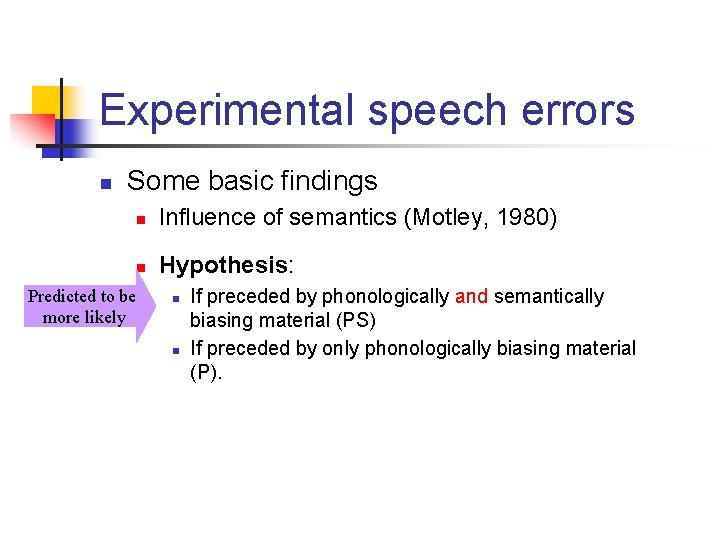 Experimental speech errors

Some basic findings

Influence of semantics (Motley, 1980)

Hypothesis:

Predicted to be more likely

If preceded by phonologically and semantically biasing material (PS)

If preceded by only phonologically biasing material (P).